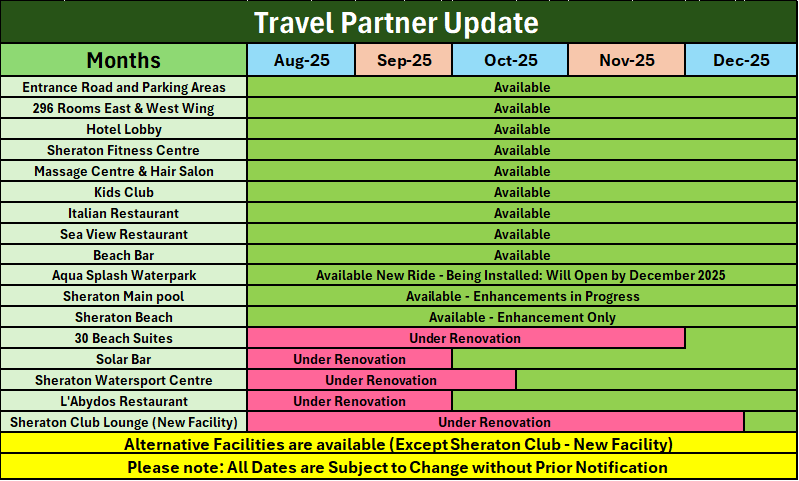 Travel Partner Update

| Months | Aug-25 | Sep-25 | Oct-25 | Nov-25 | Dec-25 |
|---|---|---|---|---|---|
| Entrance Road and Parking Areas | Available | | | | |
| 296 Rooms East & West Wing | Available | | | | |
| Hotel Lobby | Available | | | | |
| Sheraton Fitness Centre | Available | | | | |
| Massage Centre & Hair Salon | Available | | | | |
| Kids Club | Available | | | | |
| Italian Restaurant | Available | | | | |
| Sea View Restaurant | Available | | | | |
| Beach Bar | Available | | | | |
| Aqua Splash Waterpark | Available New Ride - Being Installed: Will Open by December 2025 | | | | |
| Sheraton Main pool | Available - Enhancements in Progress | | | | |
| Sheraton Beach | Available - Enhancement Only | | | | |
| 30 Beach Suites | Under Renovation | | | | |
| Solar Bar | Under Renovation | | | | |
| Sheraton Watersport Centre | Under Renovation | | | | |
| L'Abydos Restaurant | Under Renovation | | | | |
| Sheraton Club Lounge (New Facility) | Under Renovation | | | | |

Alternative Facilities are available (Except Sheraton Club - New Facility)

Please note: All Dates are Subject to Change without Prior Notification